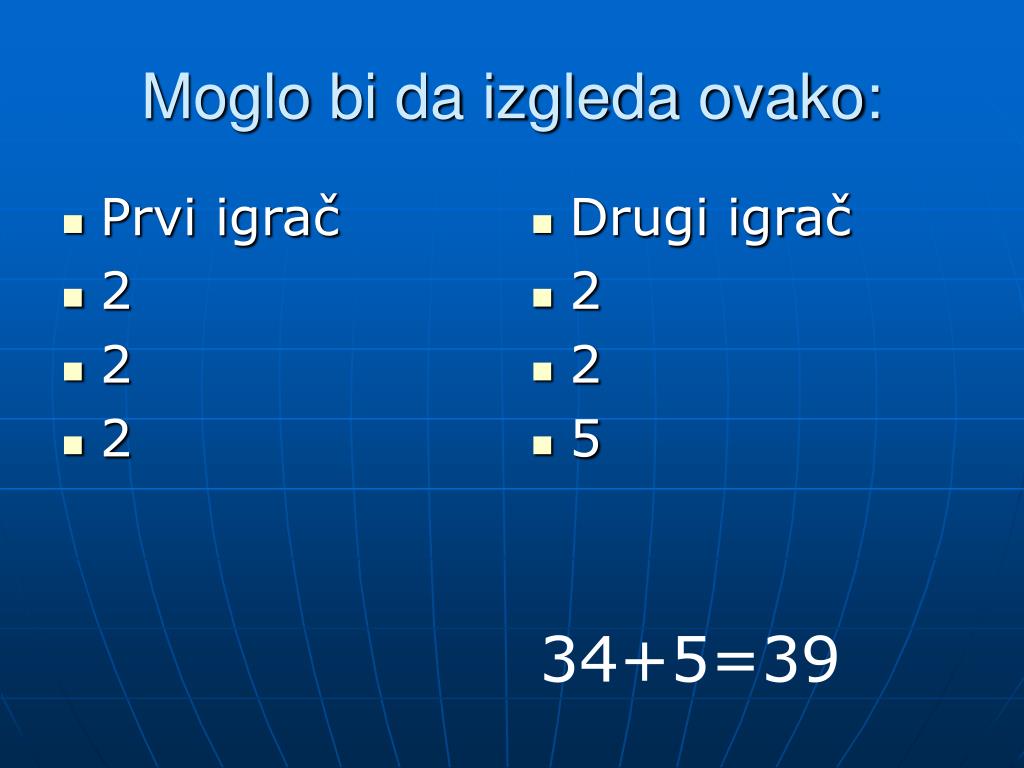 Moglo bi da izgleda ovako:

- Prvi igrač
- 2
- 2
- 2

- Drugi igrač
- 2
- 2
- 5

$34+5=39$